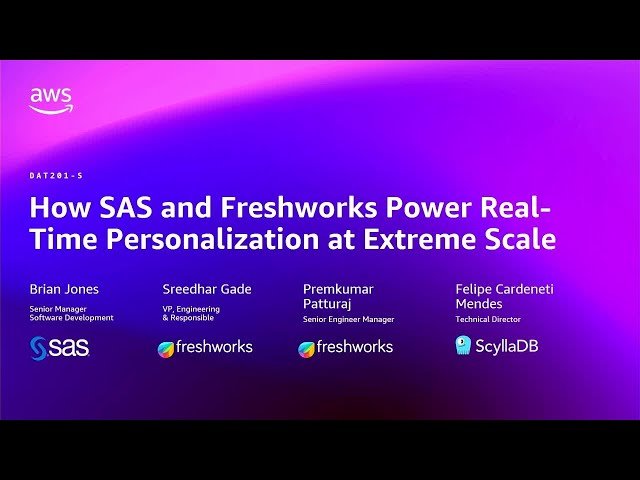 aws

DAT201-S

How SAS and Freshworks Power Real-Time Personalization at Extreme Scale

Brian Jones
Senior Manager
Software Development

sas

Sreedhar Gade
VP, Engineering
& Responsible

freshworks

Premkumar Patturaj
Senior Engineer Manager

freshworks

Felipe Cardeneti Mendes
Technical Director

ScyllaDB